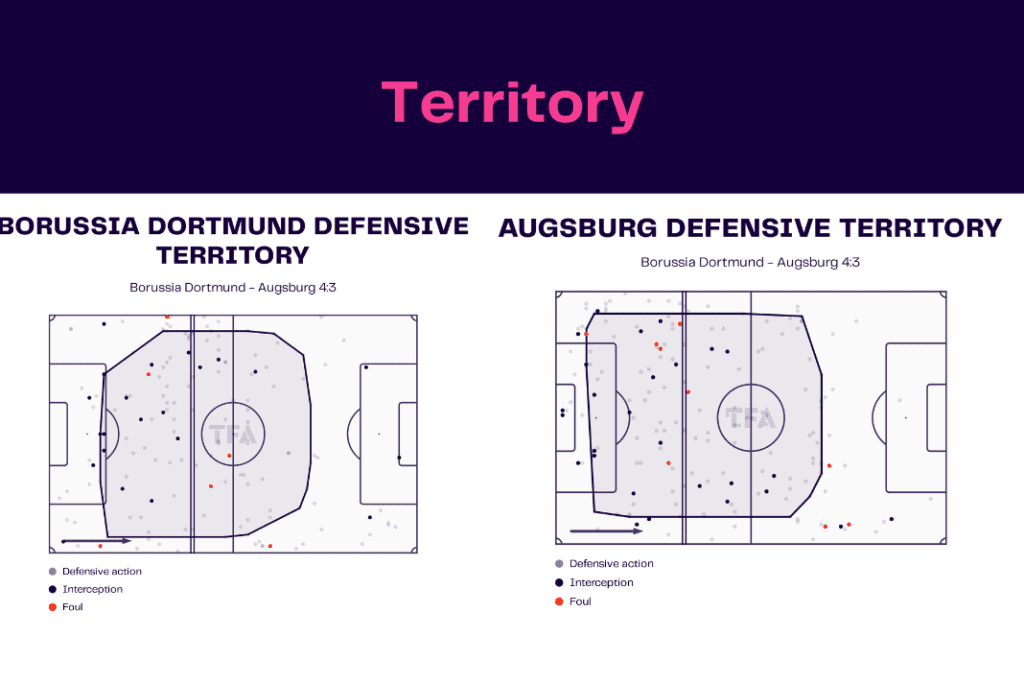 Territory

BORUSSIA DORTMUND DEFENSIVE TERRITORY

Borussia Dortmund - Augsburg 4:3

TFA

Defensive action
Interception
Foul

AUGSBURG DEFENSIVE TERRITORY

Borussia Dortmund - Augsburg 4:3

TFA

Defensive action
Interception
Foul